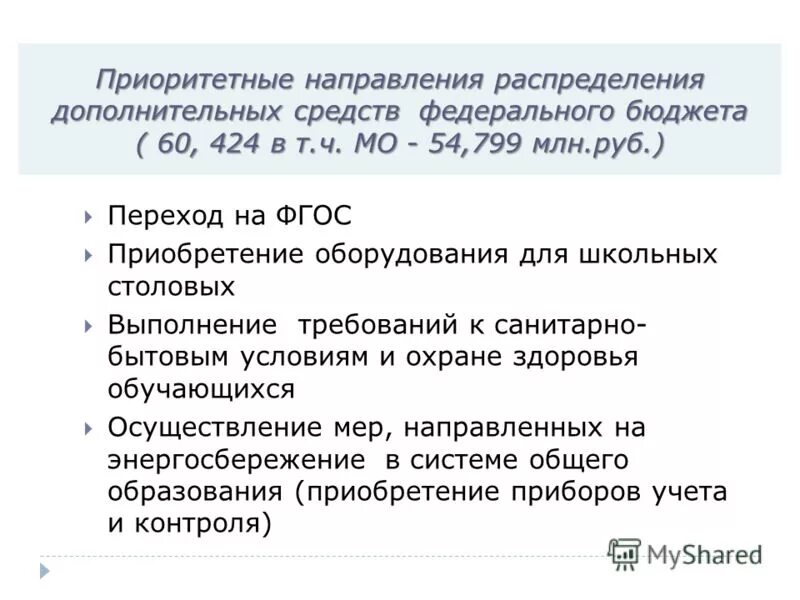 Приоритетные направления распределения дополнительных средств федерального бюджета ( 60, 424 в т.ч. МО - 54,799 млн.руб.)

Переход на ФГОС

Приобретение оборудования для школьных столовых

Выполнение требований к санитарно-бытовым условиям и охране здоровья обучающихся

Осуществление мер, направленных на энергосбережение в системе общего образования (приобретение приборов учета и контроля)

MyShared